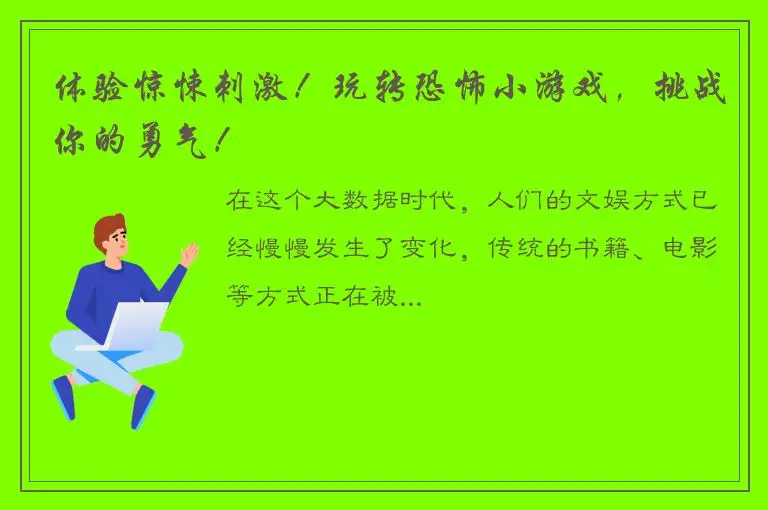 体验惊悚刺激！玩转恐怖小游戏，挑战你的勇气！

在这个大数据时代，人们的文娱方式已经慢慢发生了变化，传统的书籍、电影等方式正在被...